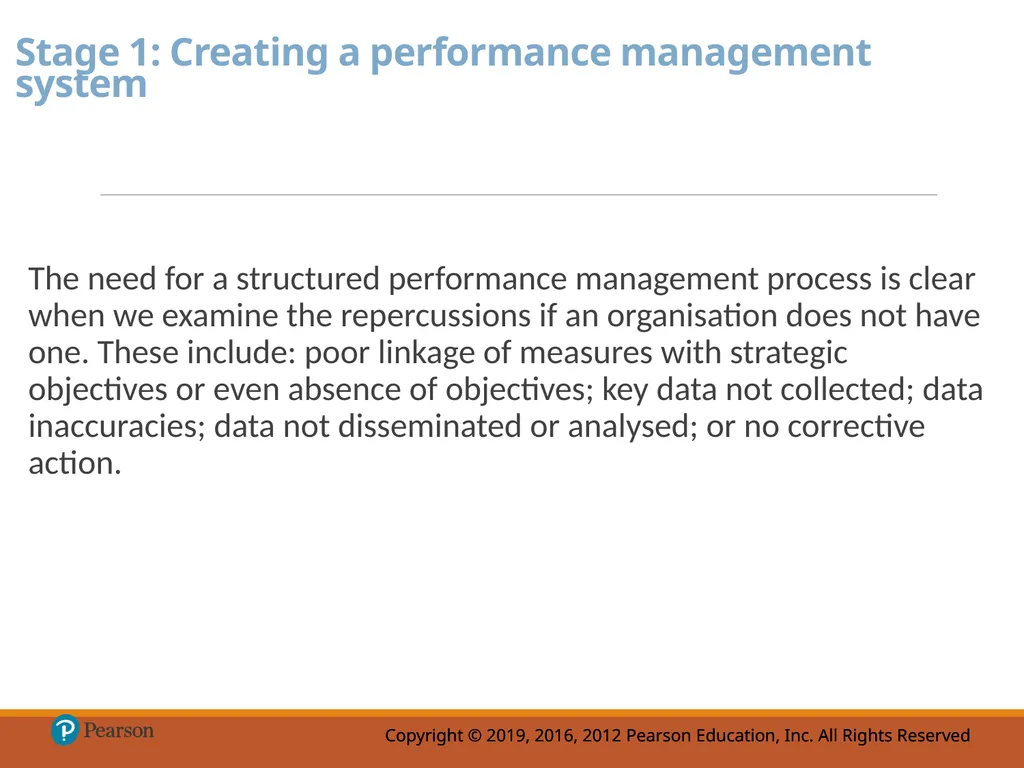 Stage 1: Creating a performance management system

The need for a structured performance management process is clear when we examine the repercussions if an organisation does not have one. These include: poor linkage of measures with strategic objectives or even absence of objectives; key data not collected; data inaccuracies; data not disseminated or analysed; or no corrective action.

Pearson

Copyright © 2019, 2016, 2012 Pearson Education, Inc. All Rights Reserved